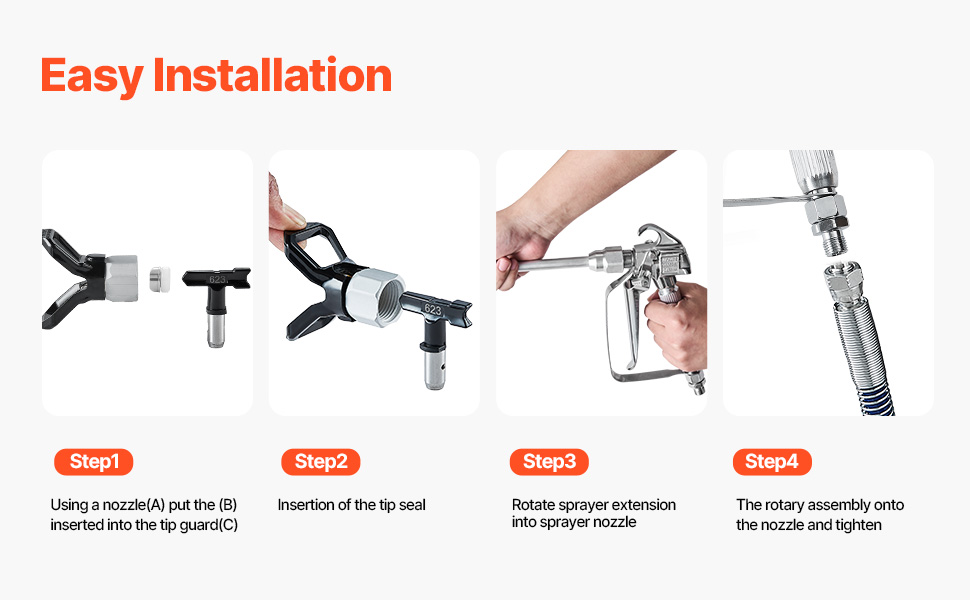 Easy Installation

623

623

Step1

Using a nozzle(A) put the (B) inserted into the tip guard(C)

Step2

Insertion of the tip seal

Step3

Rotate sprayer extension into sprayer nozzle

Step4

The rotary assembly onto the nozzle and tighten